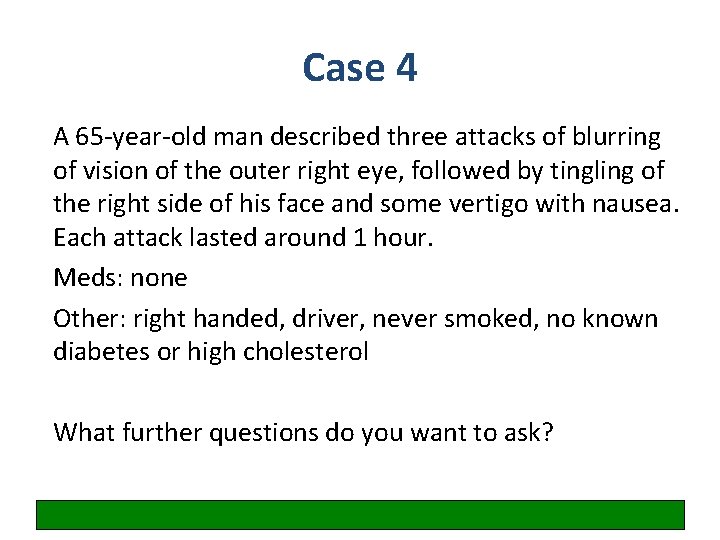 Case 4

A 65-year-old man described three attacks of blurring of vision of the outer right eye, followed by tingling of the right side of his face and some vertigo with nausea. Each attack lasted around 1 hour.

Meds: none

Other: right handed, driver, never smoked, no known diabetes or high cholesterol

What further questions do you want to ask?